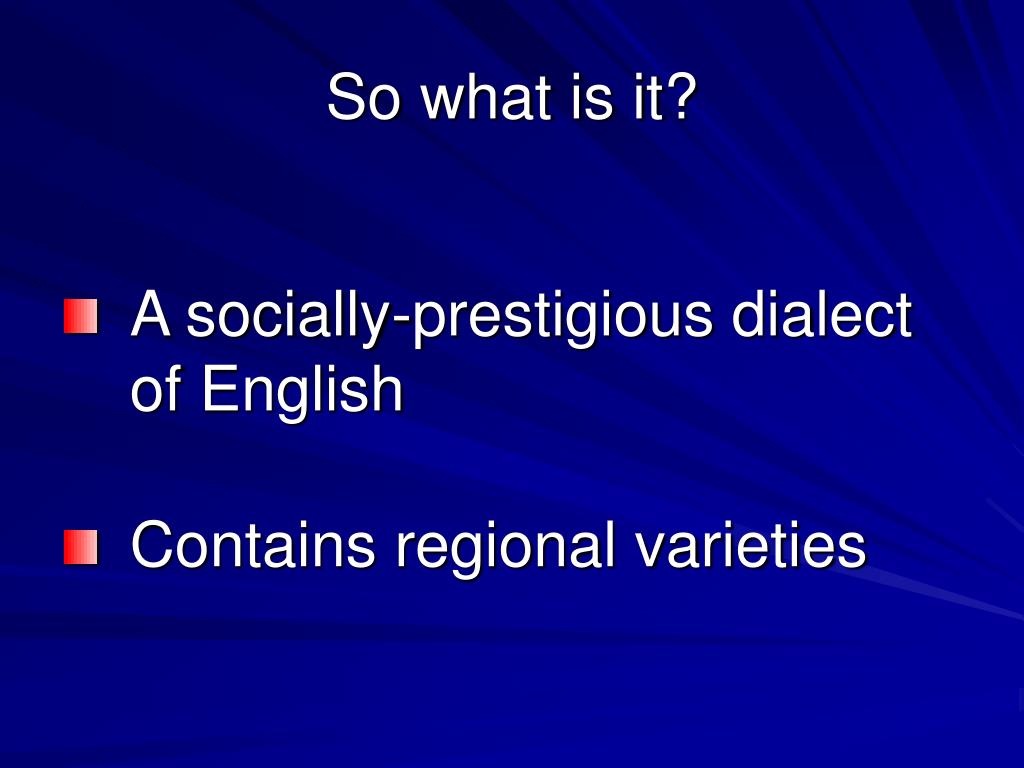 So what is it?

A socially-prestigious dialect of English

Contains regional varieties